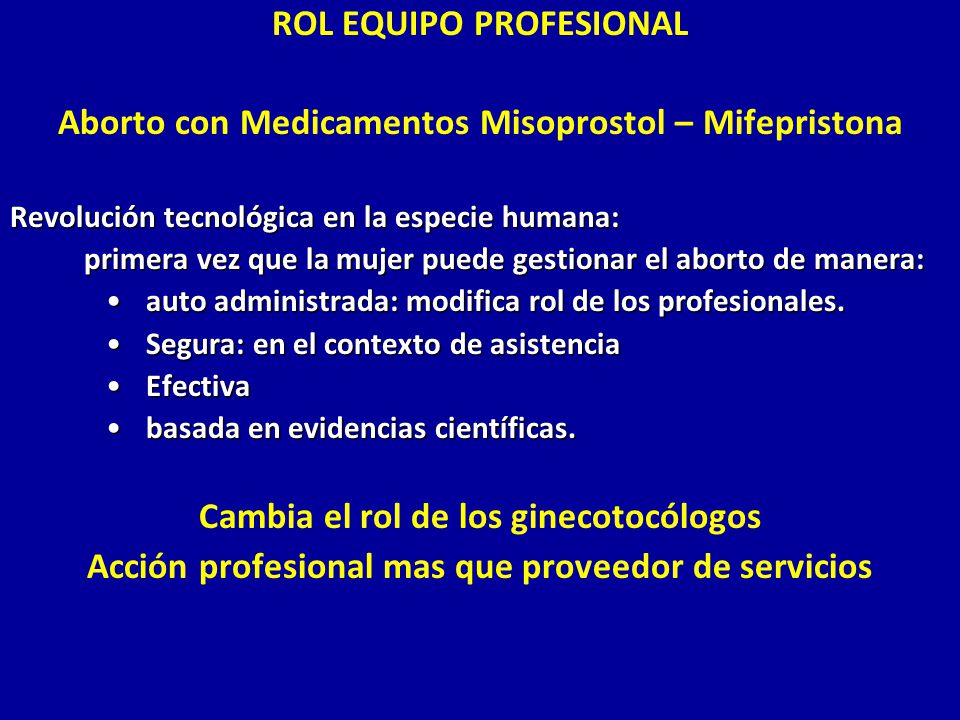 ROL EQUIPO PROFESIONAL

Aborto con Medicamentos Misoprostol – Mifepristona

Revolución tecnológica en la especie humana:
primera vez que la mujer puede gestionar el aborto de manera:
• auto administrada: modifica rol de los profesionales.
• Segura: en el contexto de asistencia
• Efectiva
• basada en evidencias científicas.

Cambia el rol de los ginecotocólogos
Acción profesional mas que proveedor de servicios